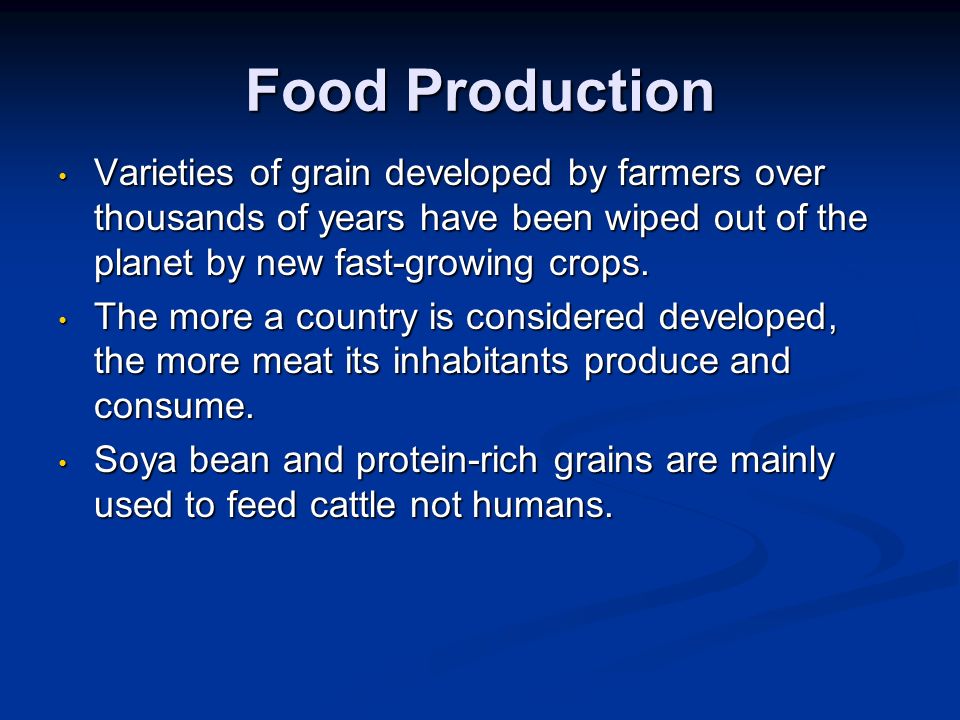 Food Production

• Varieties of grain developed by farmers over thousands of years have been wiped out of the planet by new fast-growing crops.

• The more a country is considered developed, the more meat its inhabitants produce and consume.

• Soya bean and protein-rich grains are mainly used to feed cattle not humans.